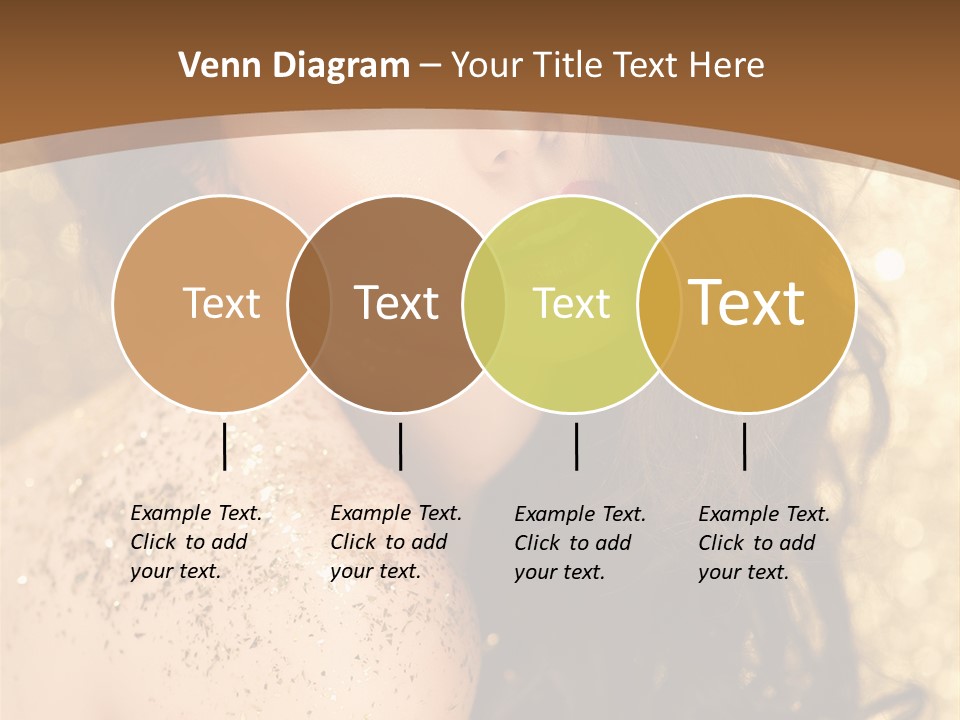 Venn Diagram – Your Title Text Here

Text

Text

Text

Text

Example Text. Click to add your text.

Example Text. Click to add your text.

Example Text. Click to add your text.

Example Text. Click to add your text.